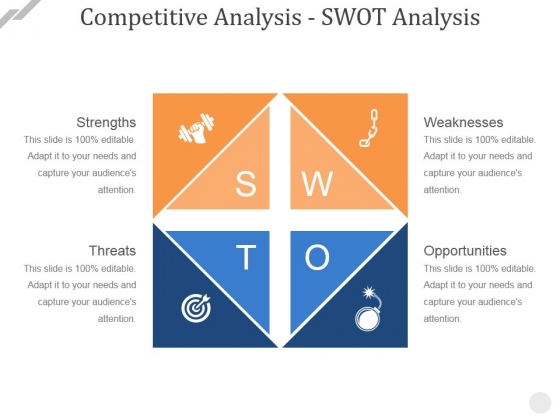 Competitive Analysis - SWOT Analysis

Strengths
This slide is 100% editable. Adapt it to your needs and capture your audience's attention.

S

W

Weaknesses
This slide is 100% editable. Adapt it to your needs and capture your audience's attention.

Threats
This slide is 100% editable. Adapt it to your needs and capture your audience's attention.

T

O

Opportunities
This slide is 100% editable. Adapt it to your needs and capture your audience's attention.